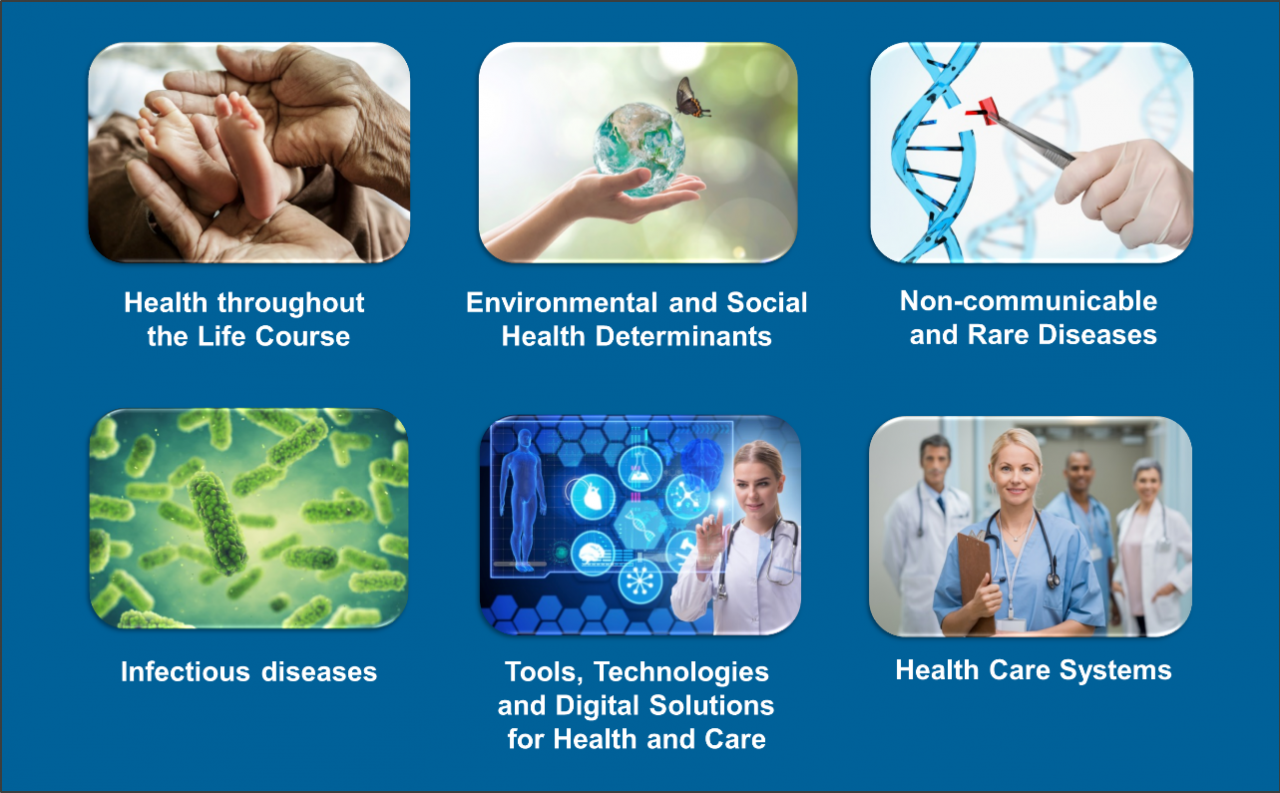 Health throughout the Life Course

Environmental and Social Health Determinants

Non-communicable and Rare Diseases

Infectious diseases

Tools, Technologies and Digital Solutions for Health and Care

Health Care Systems